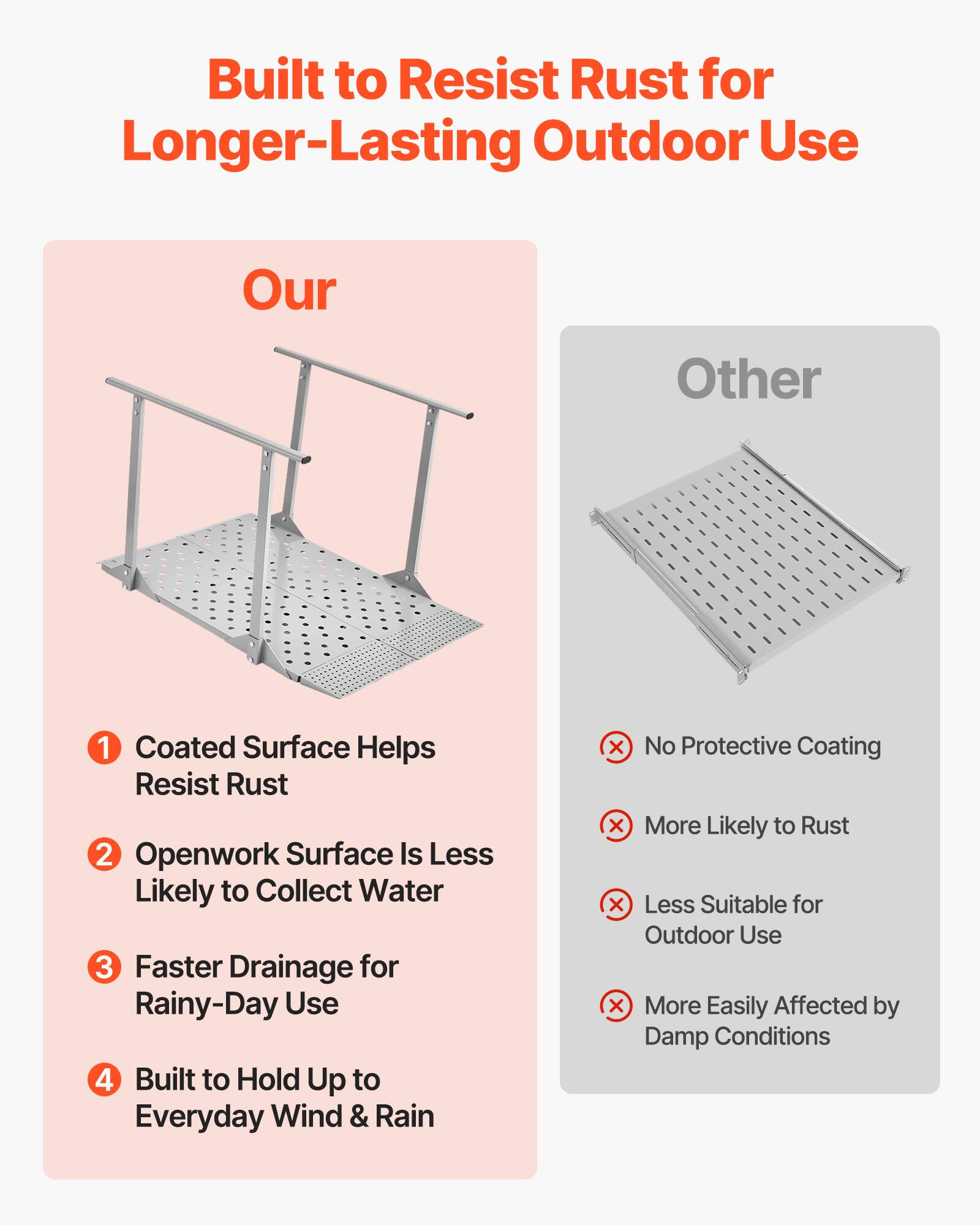 Built to Resist Rust for Longer-Lasting Outdoor Use

Our

1 Coated Surface Helps Resist Rust

2 Openwork Surface Is Less Likely to Collect Water

3 Faster Drainage for Rainy-Day Use

4 Built to Hold Up to Everyday Wind & Rain

Other

No Protective Coating

More Likely to Rust

Less Suitable for Outdoor Use

More Easily Affected by Damp Conditions